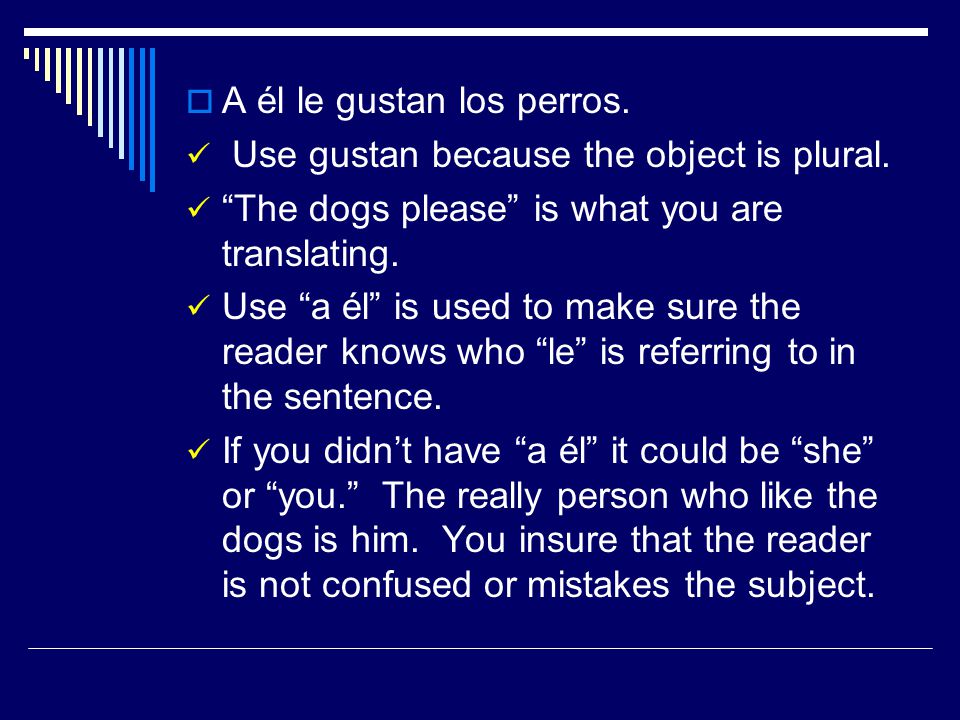 A él le gustan los perros.

✓ Use gustan because the object is plural.

✓ “The dogs please” is what you are translating.

✓ Use “a él” is used to make sure the reader knows who “le” is referring to in the sentence.

✓ If you didn’t have “a él” it could be “she” or “you.” The really person who like the dogs is him. You insure that the reader is not confused or mistakes the subject.